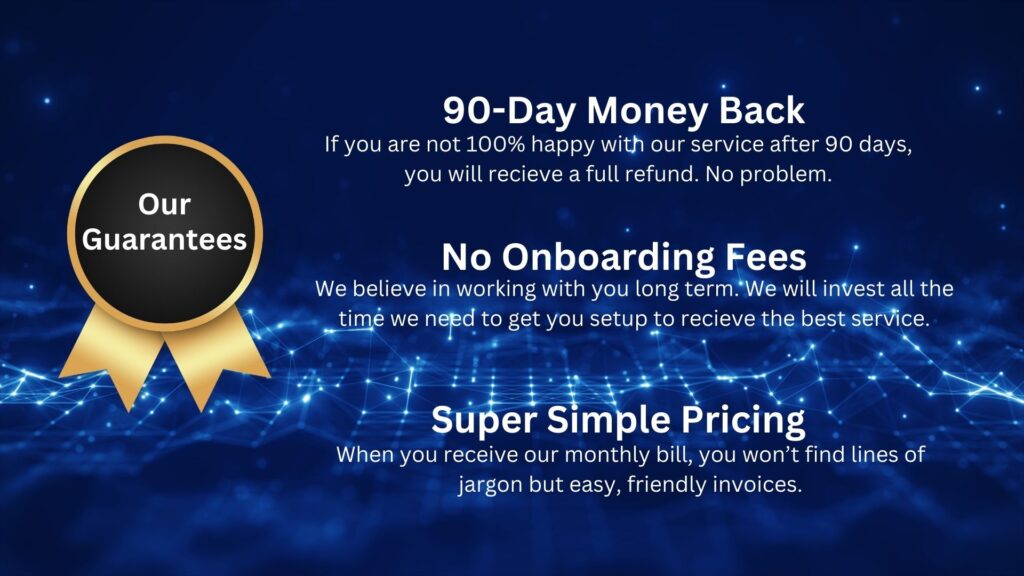 Our Guarantees

90-Day Money Back
If you are not 100% happy with our service after 90 days, you will recieve a full refund. No problem.

No Onboarding Fees
We believe in working with you long term. We will invest all the time we need to get you setup to recieve the best service.

Super Simple Pricing
When you receive our monthly bill, you won't find lines of jargon but easy, friendly invoices.